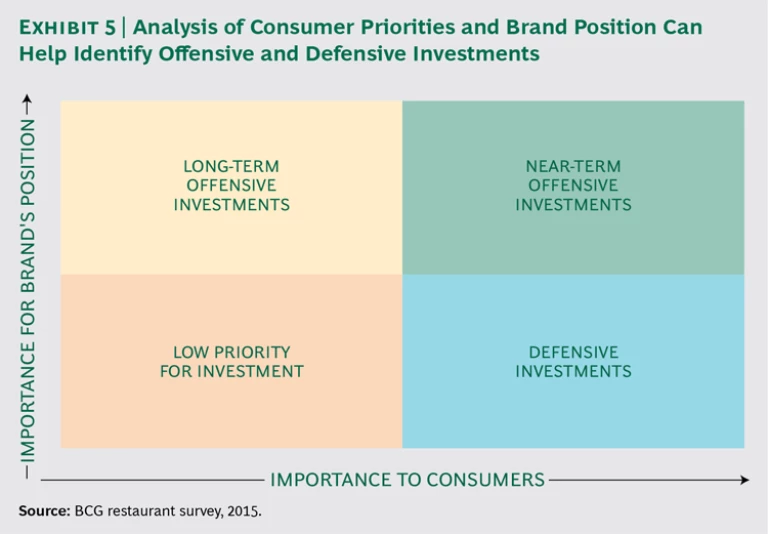 EXHIBIT 5 | Analysis of Consumer Priorities and Brand Position Can Help Identify Offensive and Defensive Investments

IMPORTANCE FOR BRAND'S POSITION

LONG-TERM OFFENSIVE INVESTMENTS

NEAR-TERM OFFENSIVE INVESTMENTS

LOW PRIORITY FOR INVESTMENT

DEFENSIVE INVESTMENTS

IMPORTANCE TO CONSUMERS

Source: BCG restaurant survey, 2015.